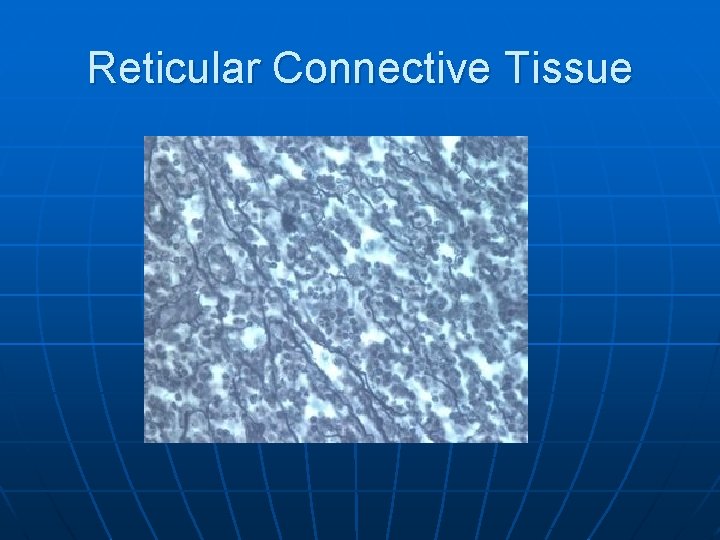 Reticular Connective Tissue